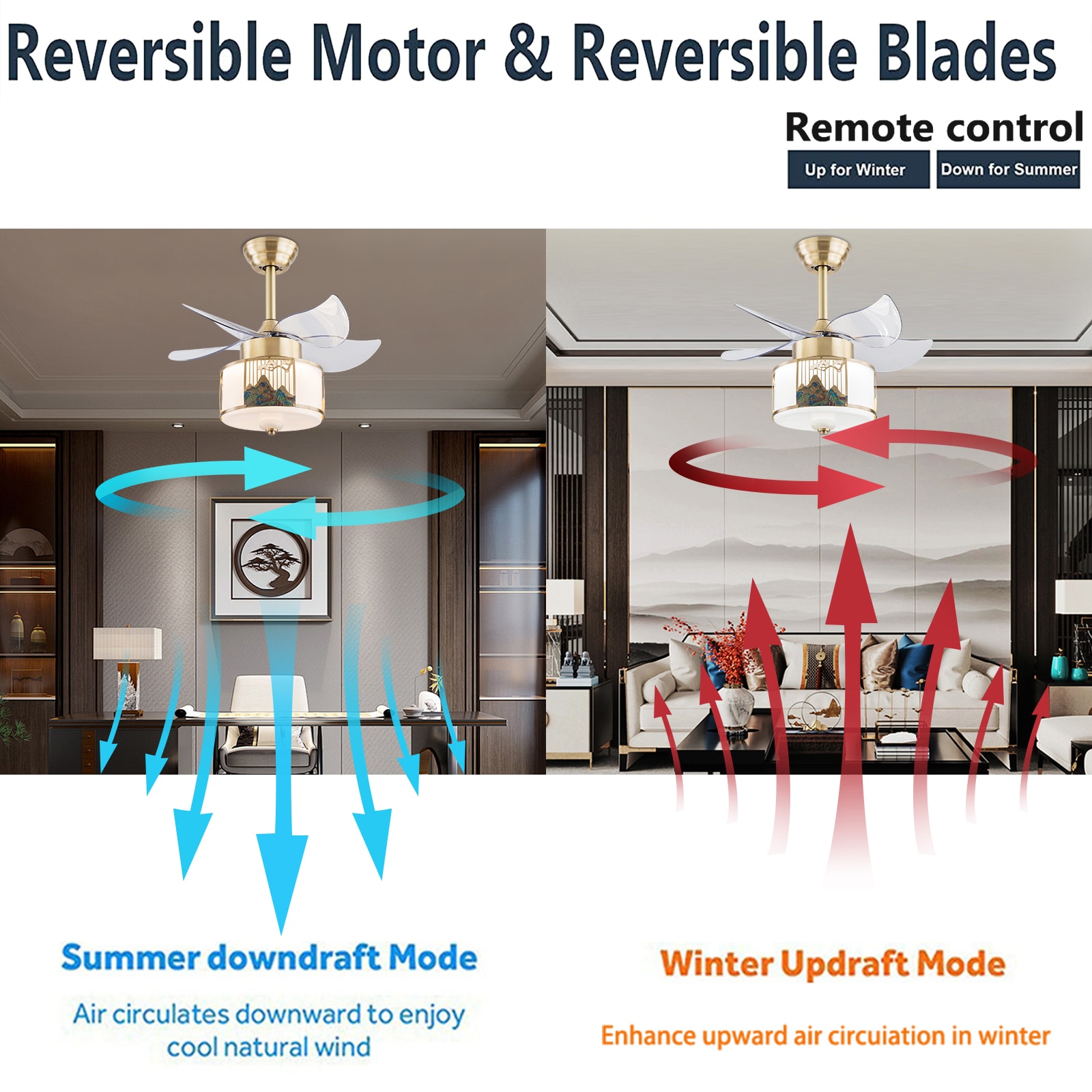 Reversible Motor & Reversible Blades

Remote control

Up for Winter

Down for Summer

Summer downdraft Mode

Air circulates downward to enjoy cool natural wind

Winter Updraft Mode

Enhance upward air circuiation in winter